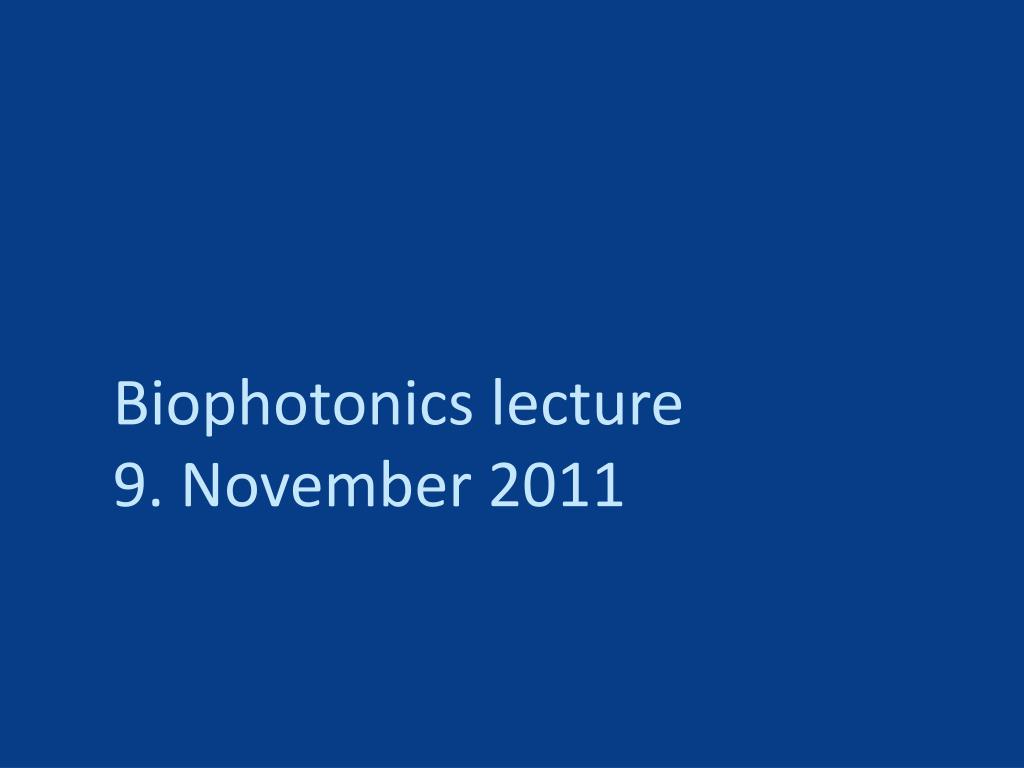 Biophotonics lecture
9. November 2011